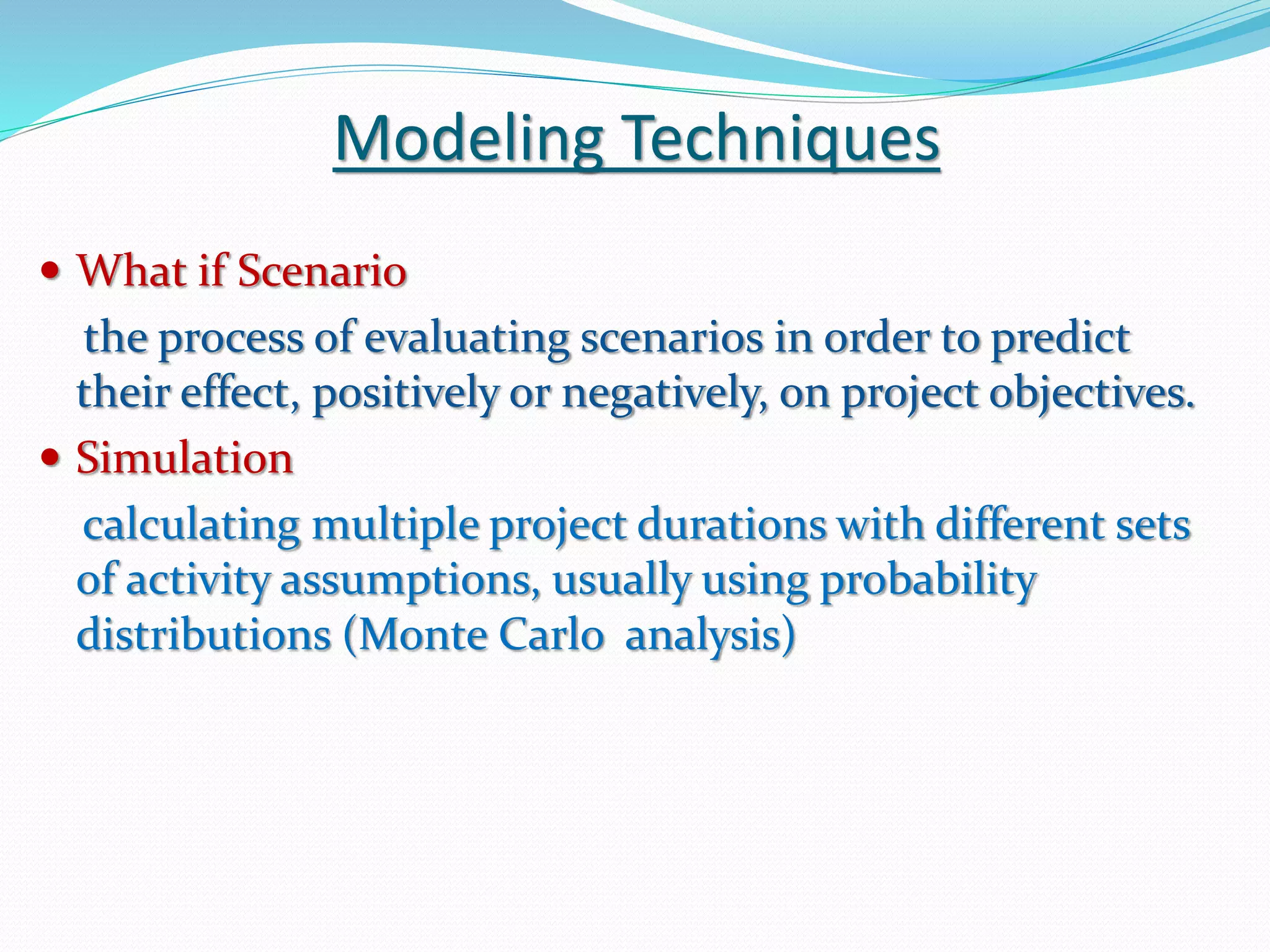 Modeling Techniques

• What if Scenario

the process of evaluating scenarios in order to predict their effect, positively or negatively, on project objectives.

• Simulation

calculating multiple project durations with different sets of activity assumptions, usually using probability distributions (Monte Carlo analysis)